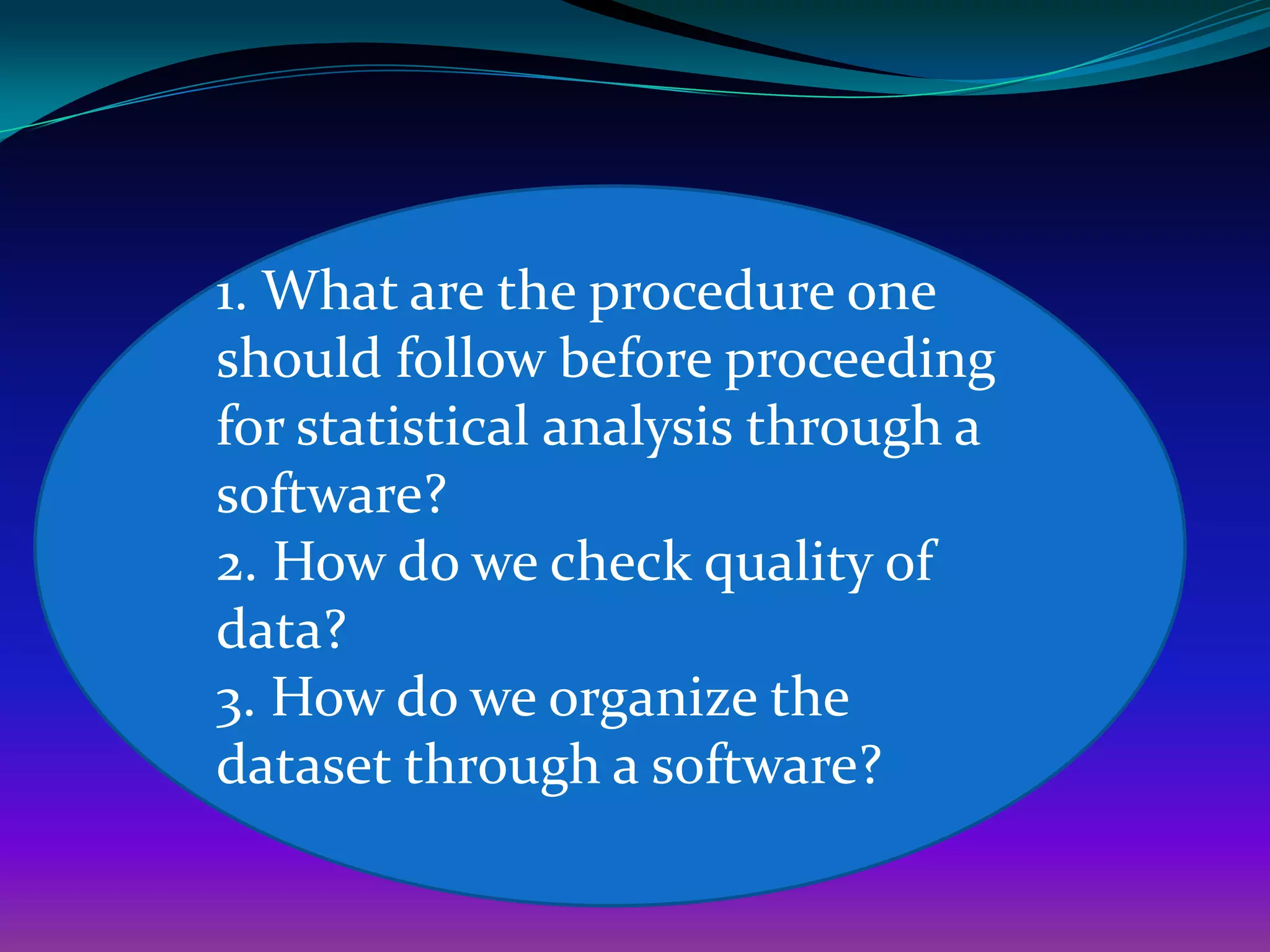 1. What are the procedure one should follow before proceeding for statistical analysis through a software?
2. How do we check quality of data?
3. How do we organize the dataset through a software?